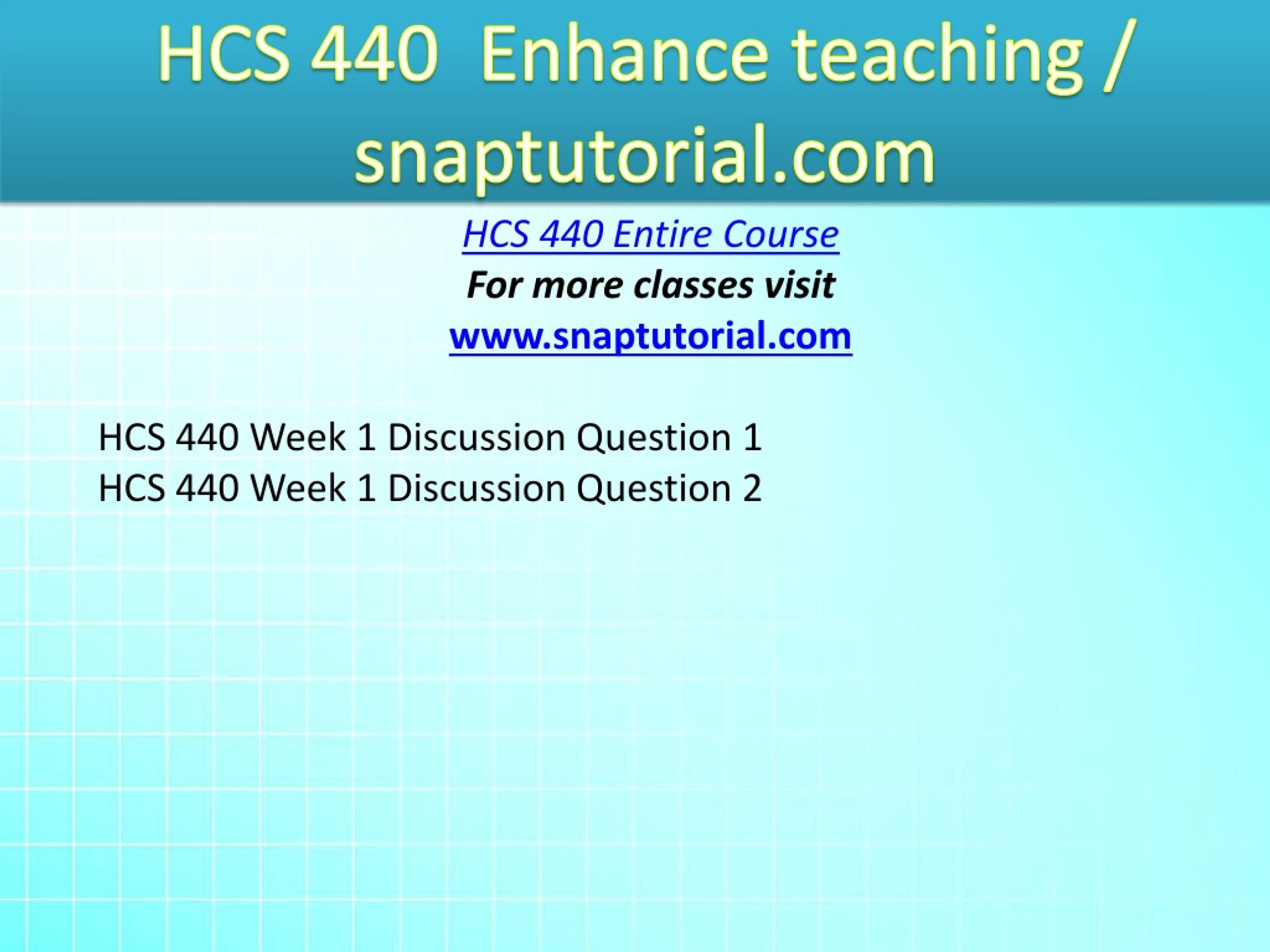 HCS 440 Enhance teaching / snaptutorial.com

HCS 440 Entire Course
For more classes visit
www.snaptutorial.com

HCS 440 Week 1 Discussion Question 1
HCS 440 Week 1 Discussion Question 2